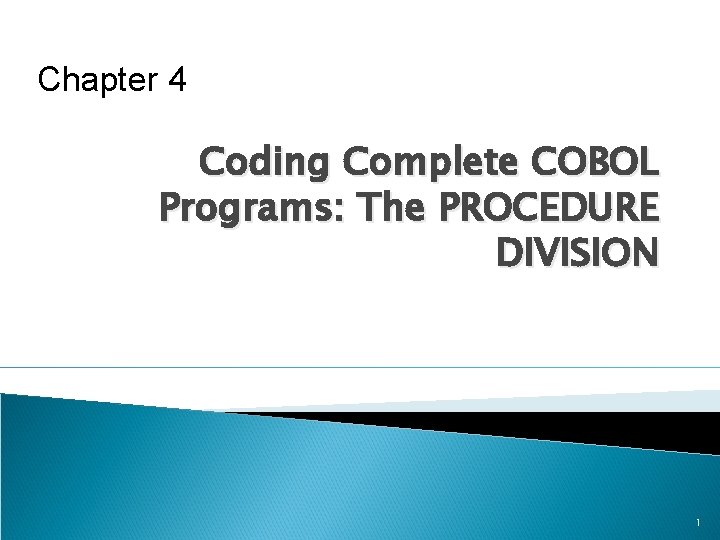 Chapter 4

Coding Complete COBOL Programs: The PROCEDURE DIVISION

1